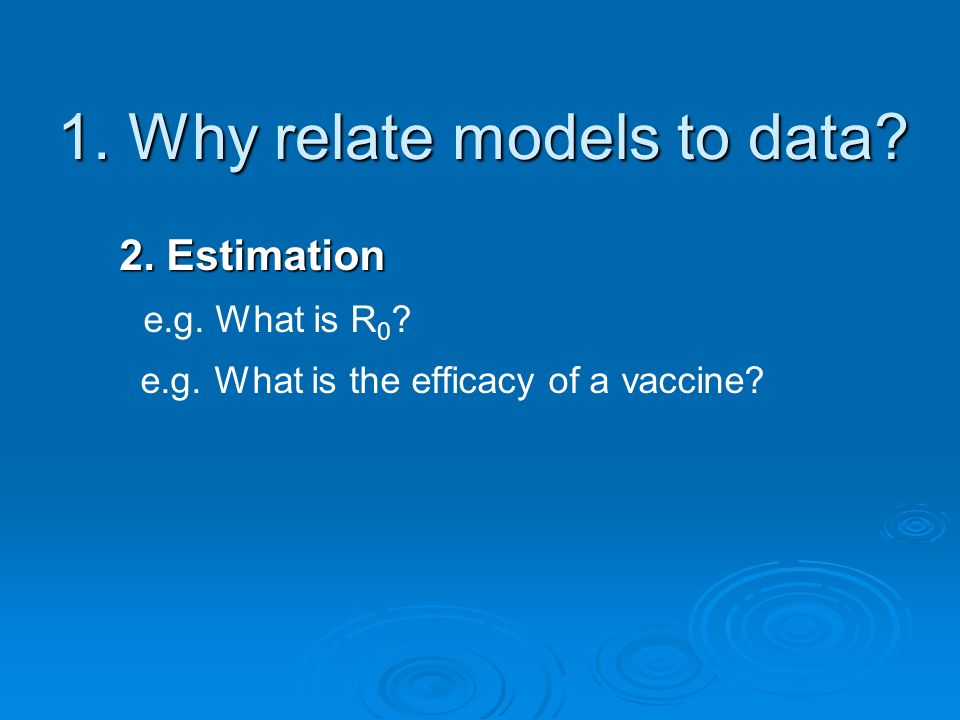 1. Why relate models to data?

2. Estimation

e.g. What is $R_0$?

e.g. What is the efficacy of a vaccine?